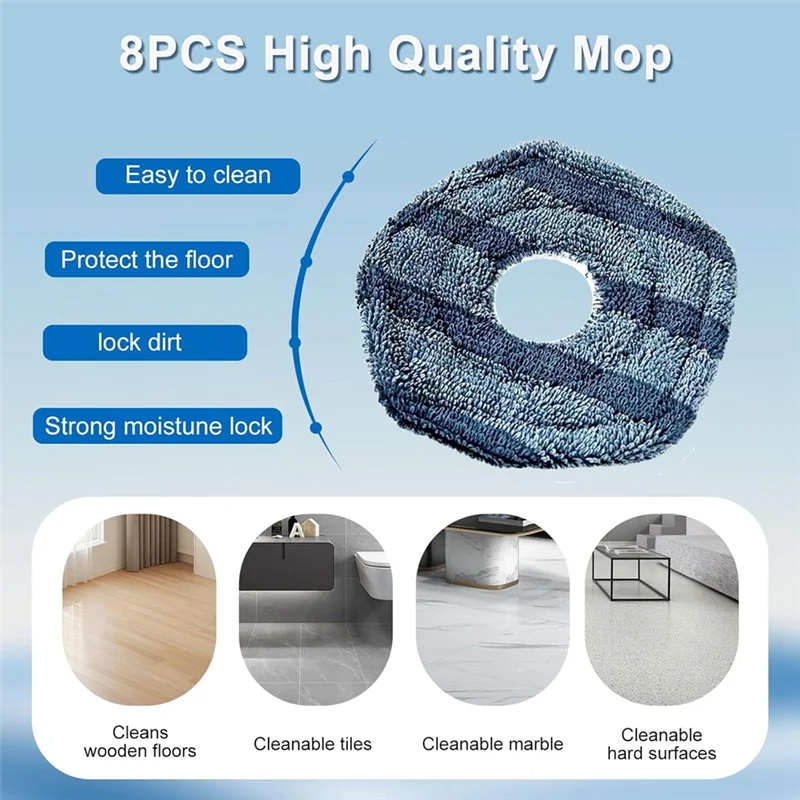 8PCS High Quality Mop

Easy to clean

Protect the floor

lock dirt

Strong moistune lock

Cleans wooden floors

Cleanable tiles

Cleanable marble

Cleanable hard surfaces